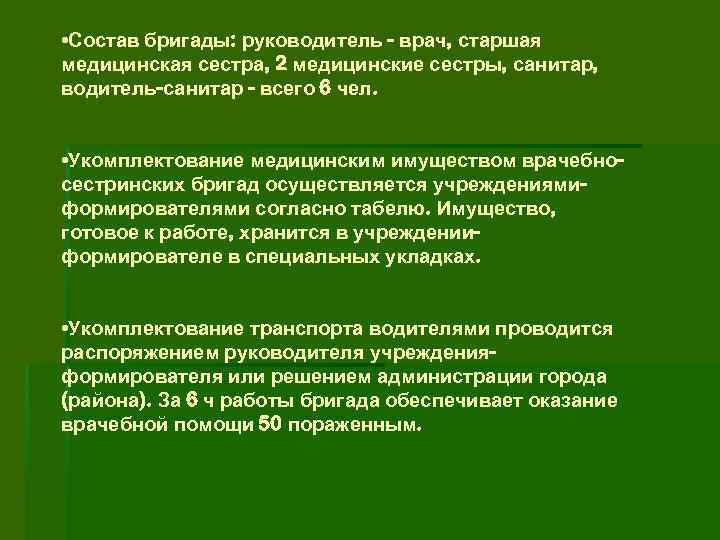 •Состав бригады: руководитель - врач, старшая медицинская сестра, 2 медицинские сестры, санитар, водитель-санитар - всего 6 чел.

•Укомплектование медицинским имуществом врачебно-сестринских бригад осуществляется учреждениями-формирователями согласно табелю. Имущество, готовое к работе, хранится в учреждении-формирователе в специальных укладках.

•Укомплектование транспорта водителями проводится распоряжением руководителя учреждения-формирователя или решением администрации города (района). За 6 ч работы бригада обеспечивает оказание врачебной помощи 50 пораженным.